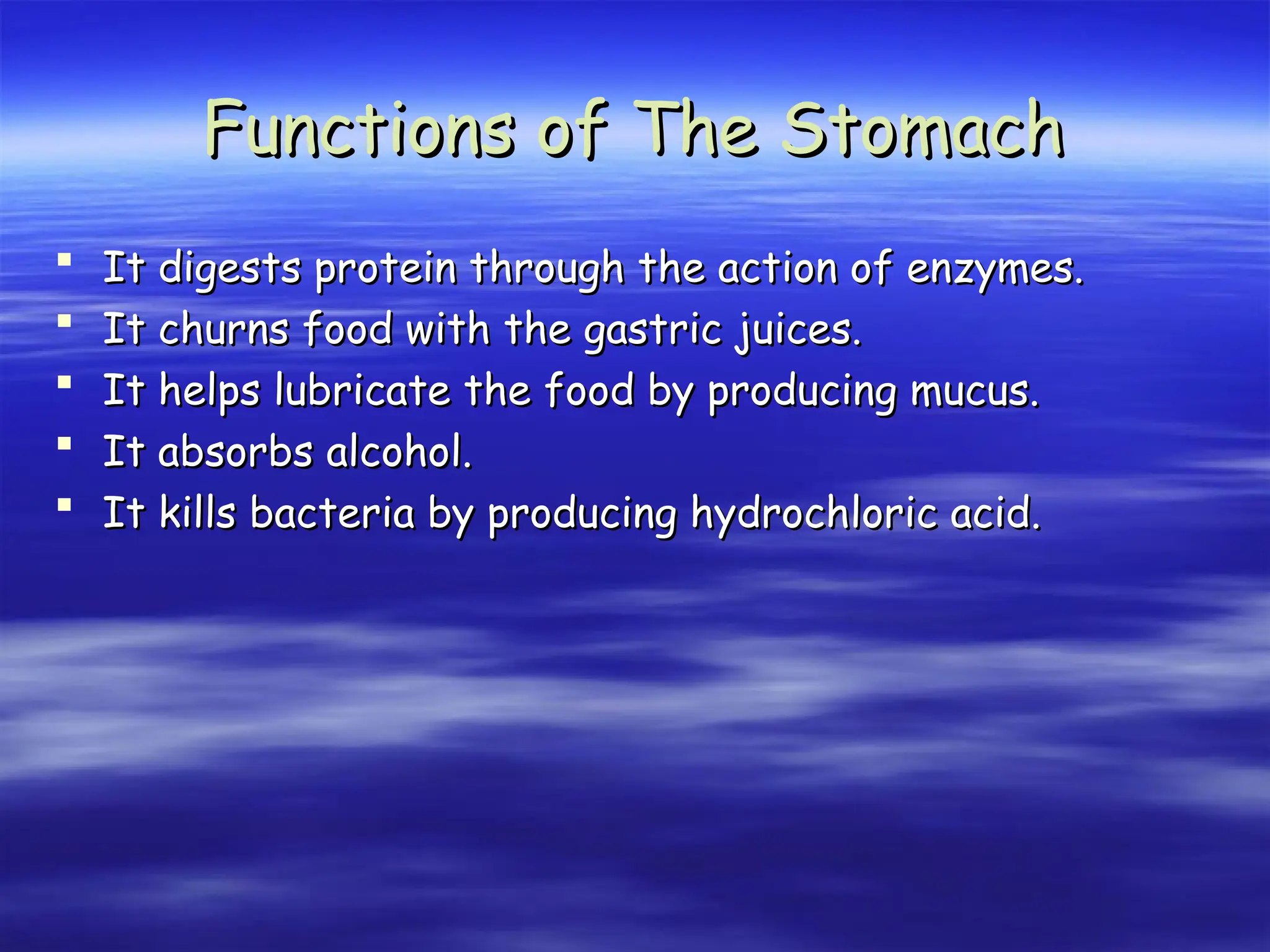 Functions of The Stomach

- It digests protein through the action of enzymes.
- It churns food with the gastric juices.
- It helps lubricate the food by producing mucus.
- It absorbs alcohol.
- It kills bacteria by producing hydrochloric acid.